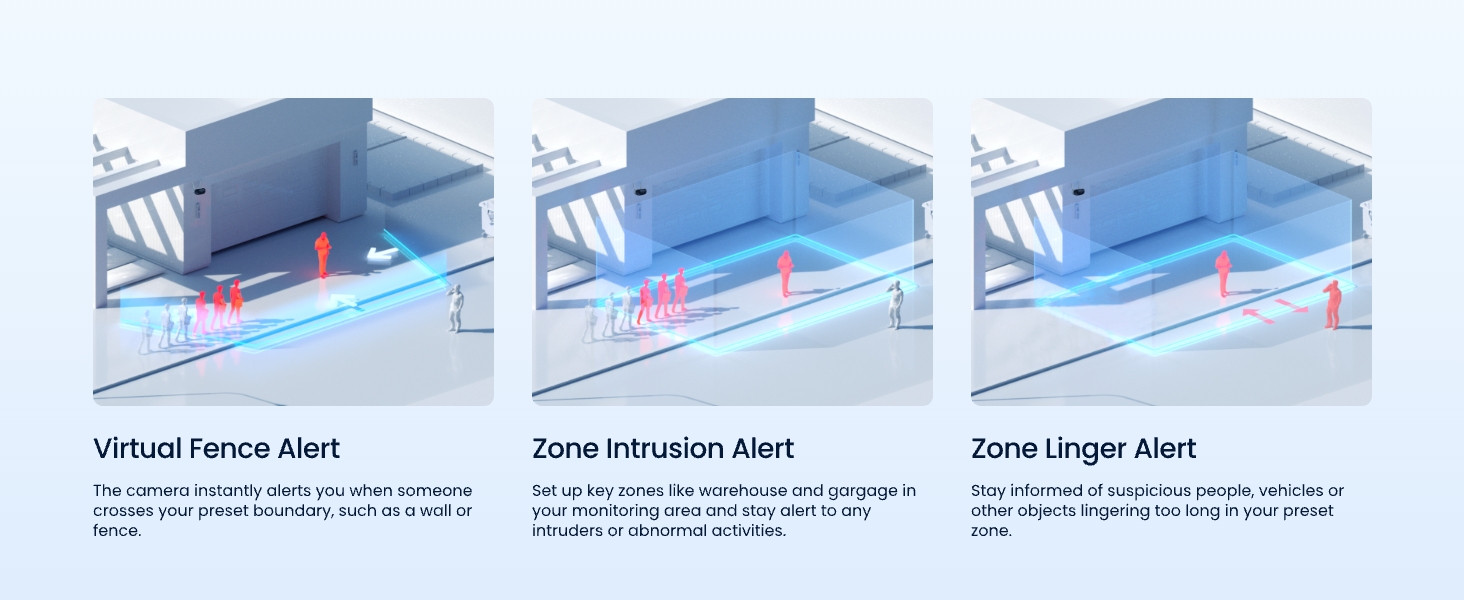 Virtual Fence Alert

The camera instantly alerts you when someone crosses your preset boundary, such as a wall or fence.

Zone Intrusion Alert

Set up key zones like warehouse and gargage in your monitoring area and stay alert to any intruders or abnormal activities.

Zone Linger Alert

Stay informed of suspicious people, vehicles or other objects lingering too long in your preset zone.